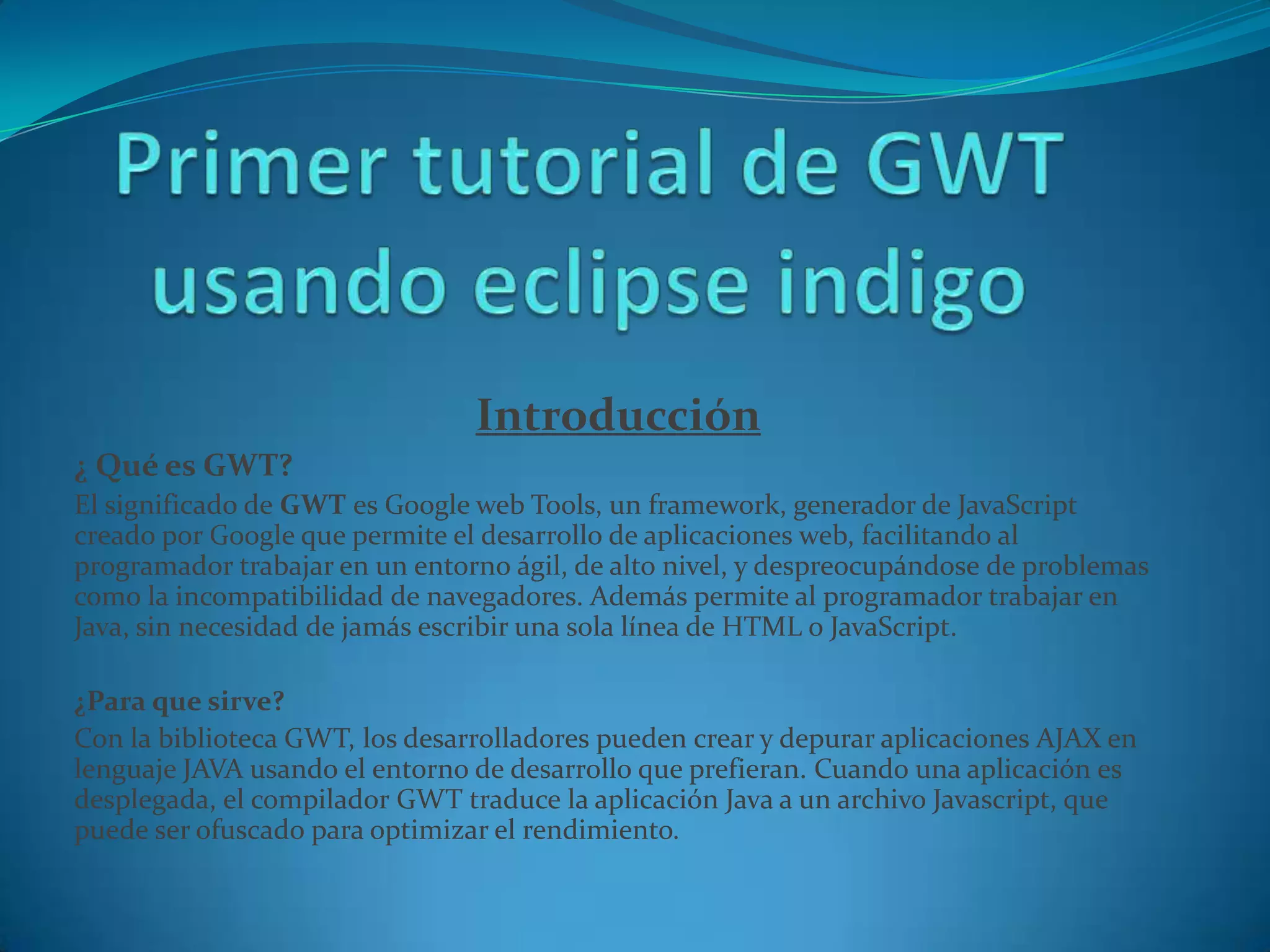 Primer tutorial de GWT usando eclipse indigo

Introducción

¿ Qué es GWT?

El significado de GWT es Google web Tools, un framework, generador de JavaScript creado por Google que permite el desarrollo de aplicaciones web, facilitando al programador trabajar en un entorno ágil, de alto nivel, y despreocupándose de problemas como la incompatibilidad de navegadores. Además permite al programador trabajar en Java, sin necesidad de jamás escribir una sola línea de HTML o JavaScript.

¿Para que sirve?

Con la biblioteca GWT, los desarrolladores pueden crear y depurar aplicaciones AJAX en lenguaje JAVA usando el entorno de desarrollo que prefieran. Cuando una aplicación es desplegada, el compilador GWT traduce la aplicación Java a un archivo Javascript, que puede ser ofuscado para optimizar el rendimiento.